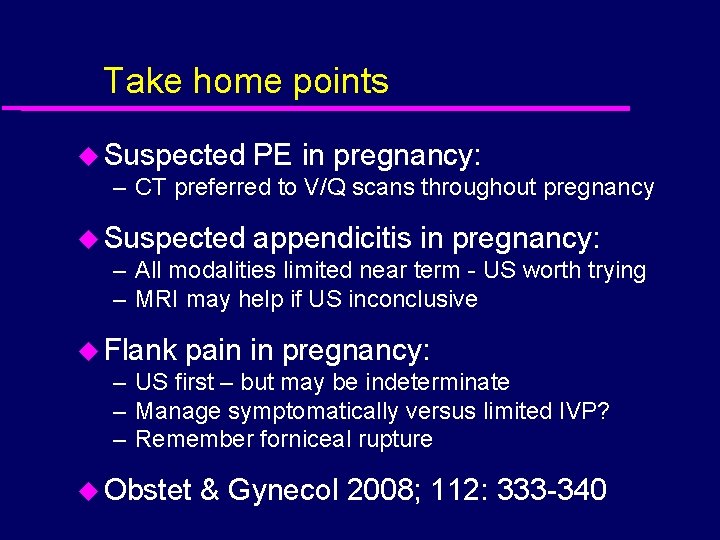 Take home points

◆ Suspected PE in pregnancy:
– CT preferred to V/Q scans throughout pregnancy

◆ Suspected appendicitis in pregnancy:
– All modalities limited near term - US worth trying
– MRI may help if US inconclusive

◆ Flank pain in pregnancy:
– US first – but may be indeterminate
– Manage symptomatically versus limited IVP?
– Remember forniceal rupture

◆ Obstet & Gynecol 2008; 112: 333-340